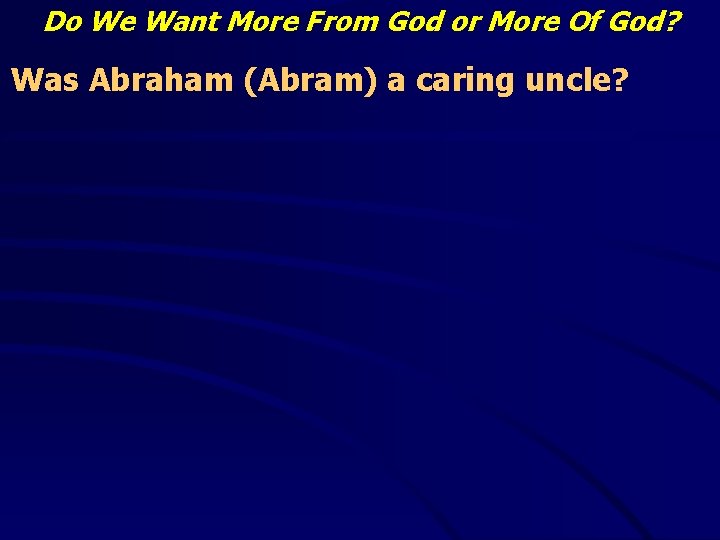 Do We Want More From God or More Of God?

Was Abraham (Abram) a caring uncle?